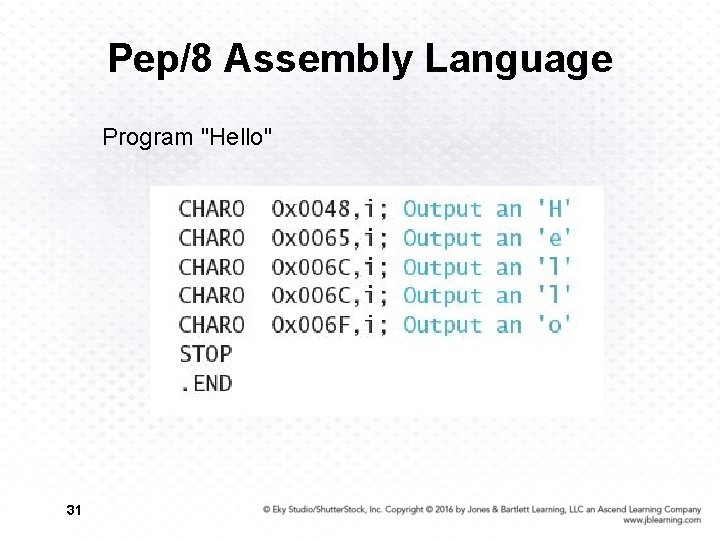 Pep/8 Assembly Language

Program "Hello"

CHARO 0x0048,i; Output an 'H'
CHARO 0x0065,i; Output an 'e'
CHARO 0x006C,i; Output an 'l'
CHARO 0x006C,i; Output an 'l'
CHARO 0x006F,i; Output an 'o'
STOP
.END

31

© Eky Studio/ShutterStock, Inc. Copyright © 2016 by Jones & Bartlett Learning, LLC an Ascend Learning Company
www.jblearning.com